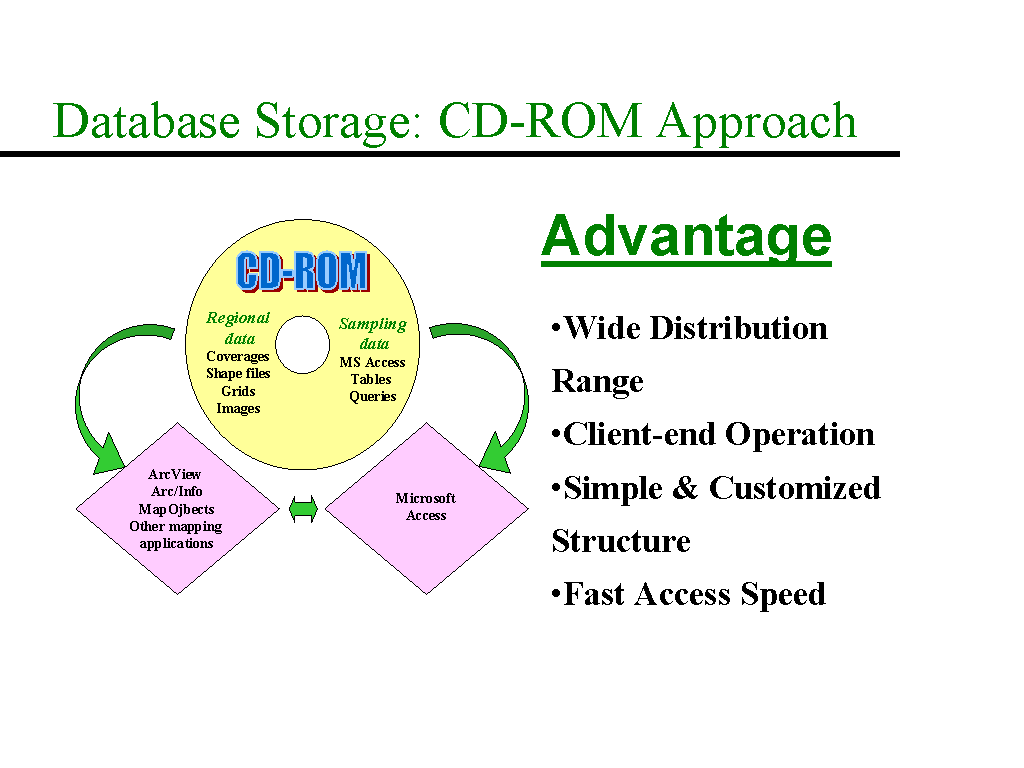 Database Storage: CD-ROM Approach

CD-ROM

Regional data
Coverages
Shape files
Grids
Images

Sampling data
MS Access
Tables
Queries

ArcView
Arc/Info
MapOjbects
Other mapping applications

Microsoft Access

Advantage

•Wide Distribution Range
•Client-end Operation
•Simple & Customized Structure
•Fast Access Speed